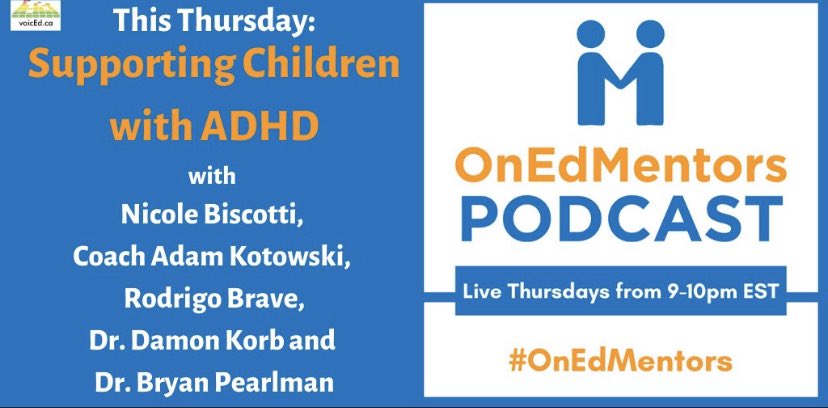 voicEd.ca

This Thursday:
Supporting Children with ADHD
with
Nicole Biscotti,
Coach Adam Kotowski,
Rodrigo Brave,
Dr. Damon Korb and
Dr. Bryan Pearlman

OnEdMentors
PODCAST
Live Thursdays from 9-10pm EST
#OnEdMentors